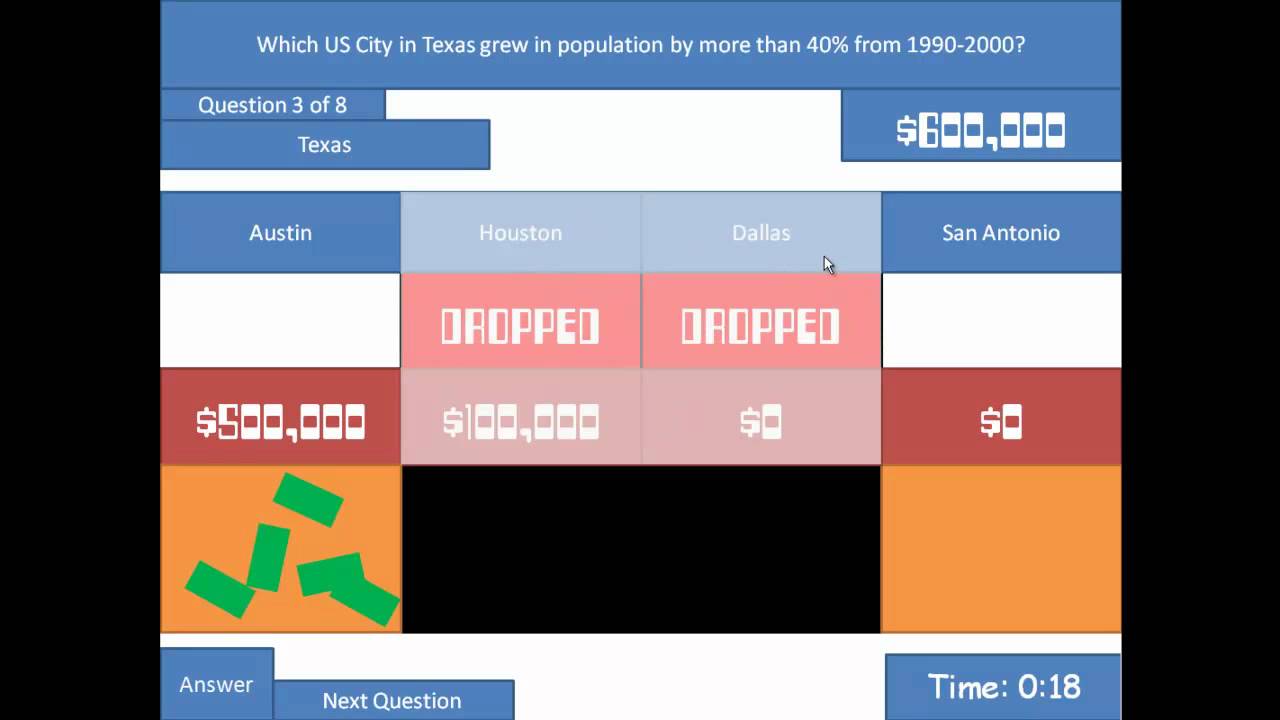 Which US City in Texas grew in population by more than 40% from 1990-2000?

Question 3 of 8

Texas

$600,000

| Austin | Houston | Dallas | San Antonio |
|---|---|---|---|
| | DROPPED | DROPPED | |
| $500,000 | $100,000 | $0 | $0 |

Answer

Next Question

Time: 0:18